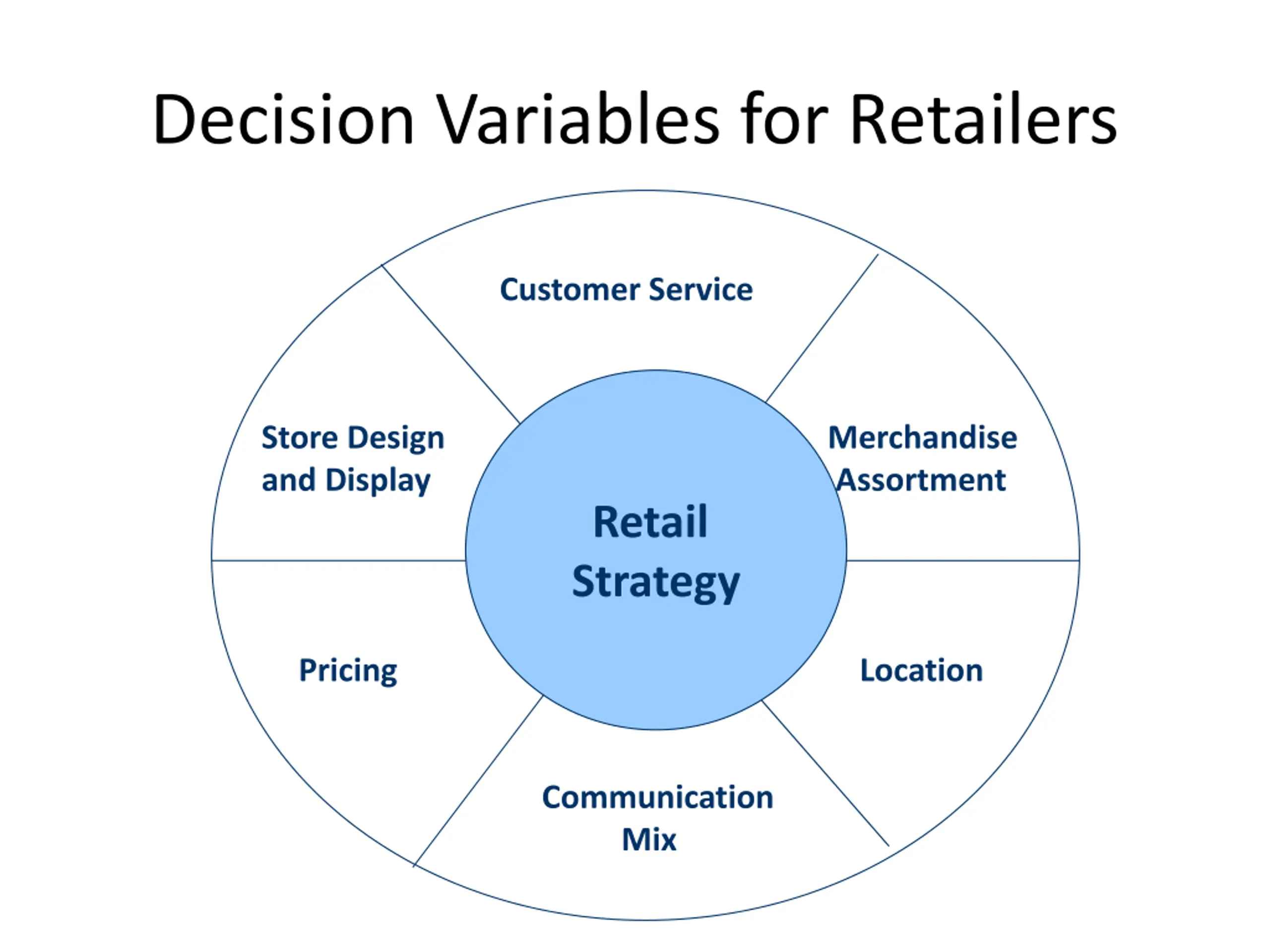 Decision Variables for Retailers

Customer Service

Store Design and Display

Merchandise Assortment

Retail Strategy

Pricing

Location

Communication Mix